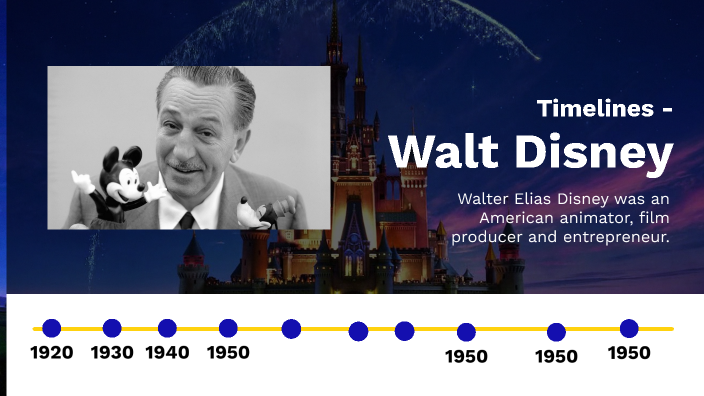 Timelines -

Walt Disney

Walter Elias Disney was an American animator, film producer and entrepreneur.

1920 1930 1940 1950 1950 1950 1950